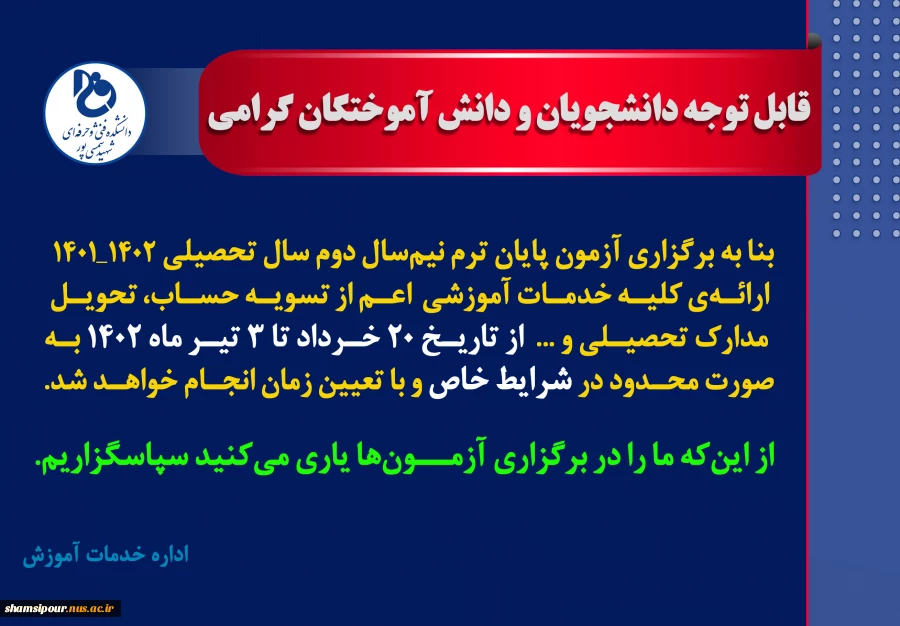 دانشکده فنی و حرفه‌ای شهید شمسی پور

قابل توجه دانشجویان و دانش آموختگان گرامی

بنا به برگزاری آزمون پایان ترم نیم‌سال دوم سال تحصیلی ۱۴۰۲_۱۴۰۱ ارائه‌ی کلیه خدمات آموزشی اعم از تسویه حساب، تحویل مدارک تحصیلی و ... از تاریخ ۲۰ خرداد تا ۳ تیر ماه ۱۴۰۲ به صورت محدود در شرایط خاص و با تعیین زمان انجام خواهد شد.

از این‌که ما را در برگزاری آزمون‌ها یاری می‌کنید سپاسگزاریم.

اداره خدمات آموزش

shamsipour.nus.ac.ir